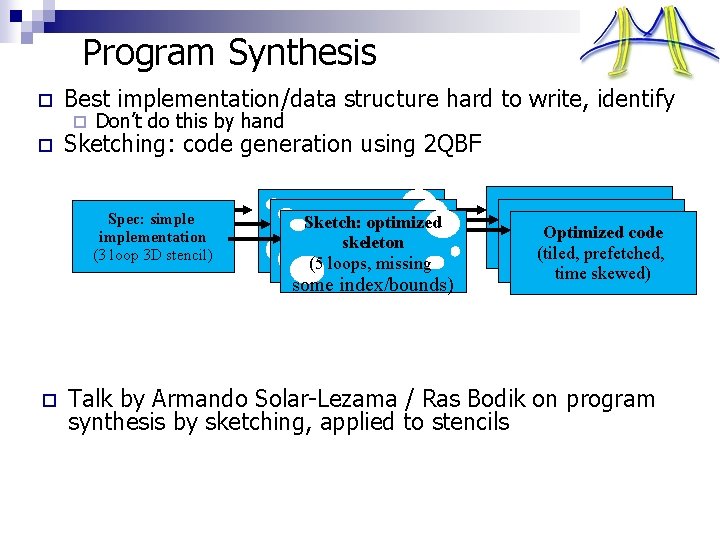 Program Synthesis

Best implementation/data structure hard to write, identify

Don't do this by hand

Sketching: code generation using 2QBF

Spec: simple implementation (3 loop 3D stencil)

Sketch: optimized skeleton (5 loops, missing some index/bounds)

Optimized code (tiled, prefetched, time skewed)

Talk by Armando Solar-Lezama / Ras Bodik on program synthesis by sketching, applied to stencils